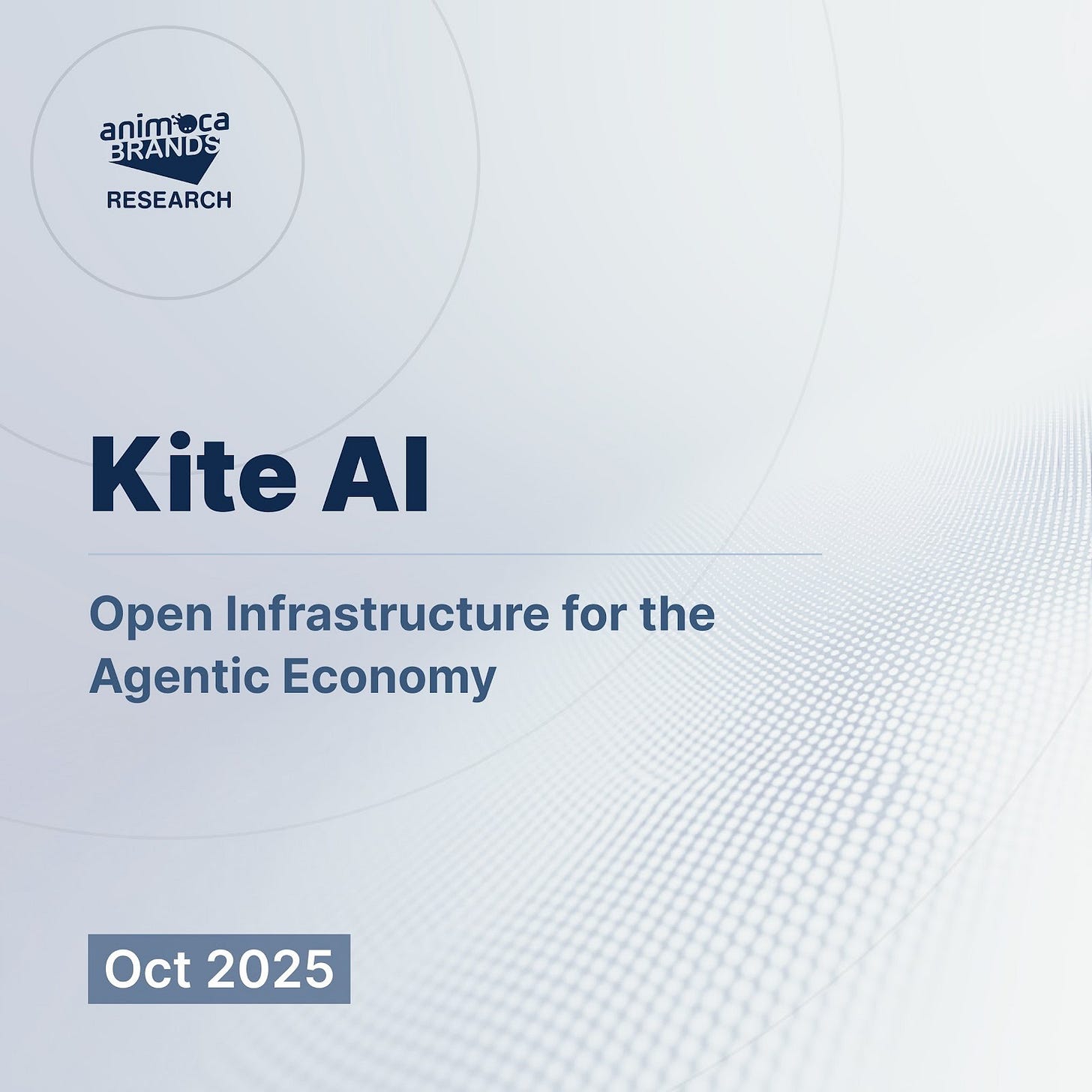 animoca BRANDS
RESEARCH

Kite AI

Open Infrastructure for the Agentic Economy

Oct 2025